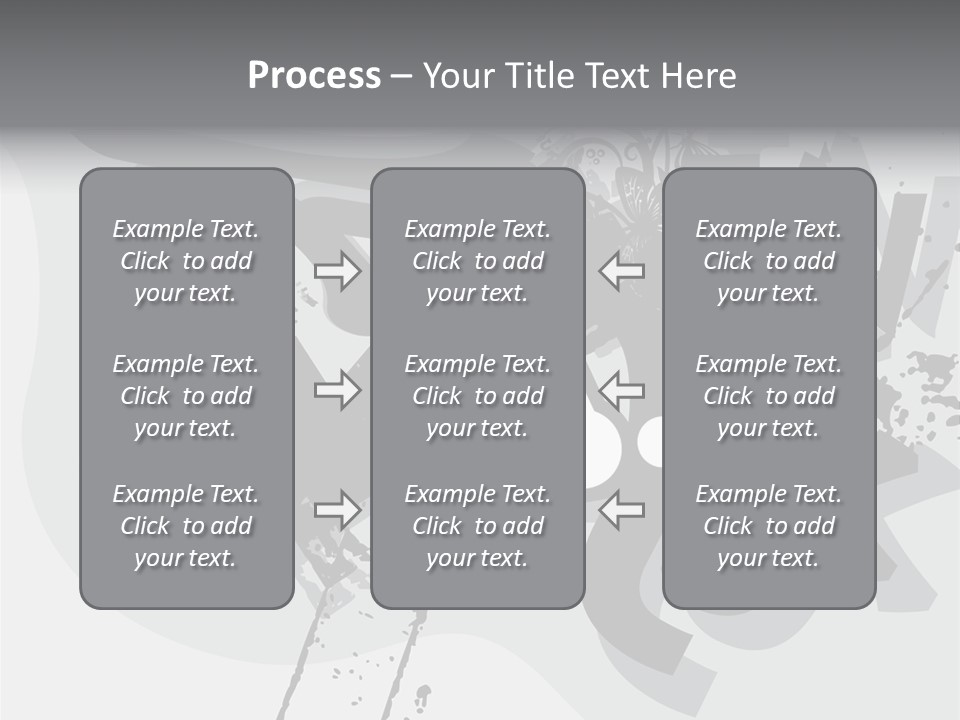 Process – Your Title Text Here

Example Text. Click to add your text.

Example Text. Click to add your text.

Example Text. Click to add your text.

Example Text. Click to add your text.

Example Text. Click to add your text.

Example Text. Click to add your text.

Example Text. Click to add your text.

Example Text. Click to add your text.

Example Text. Click to add your text.